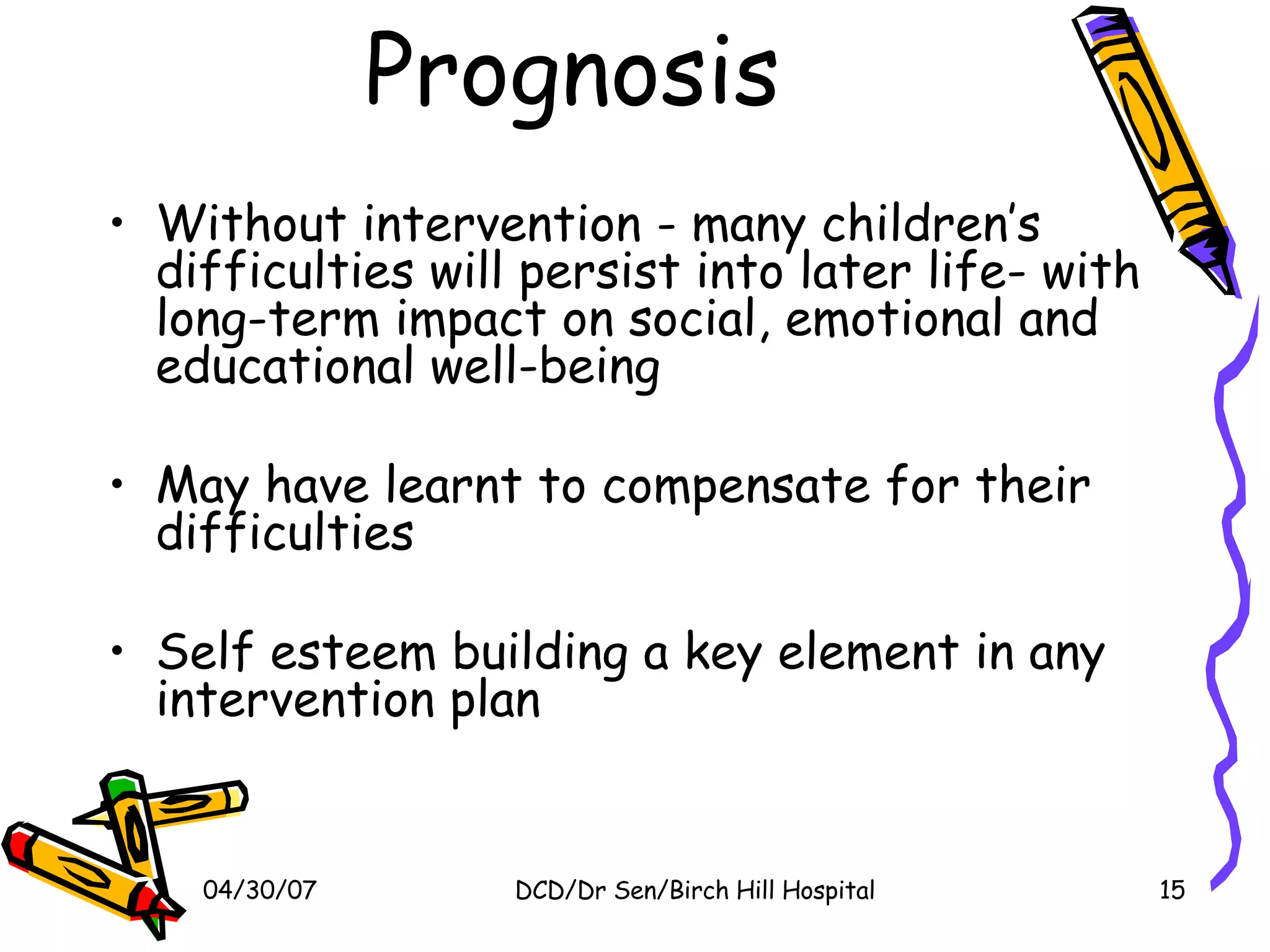 Prognosis

• Without intervention - many children's difficulties will persist into later life- with long-term impact on social, emotional and educational well-being

• May have learnt to compensate for their difficulties

• Self esteem building a key element in any intervention plan

04/30/07 DCD/Dr Sen/Birch Hill Hospital 15